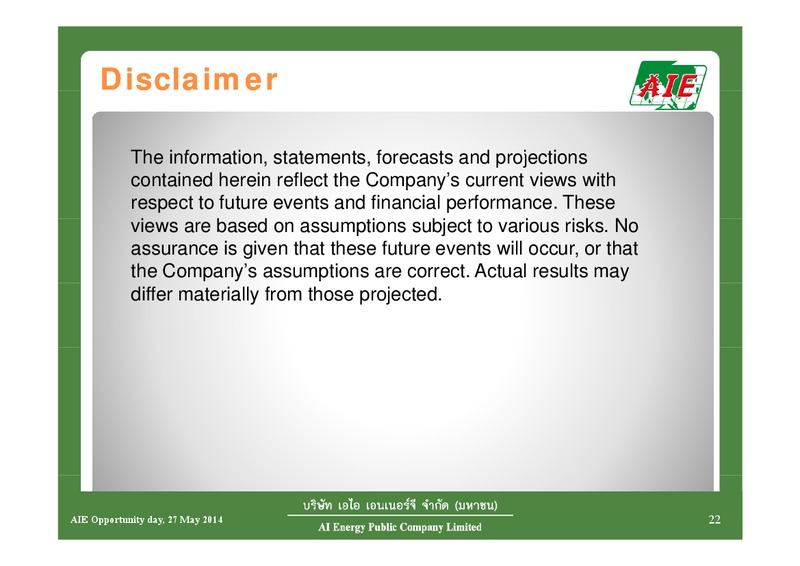 Disclaimer

AIE

The information, statements, forecasts and projections contained herein reflect the Company's current views with respect to future events and financial performance. These views are based on assumptions subject to various risks. No assurance is given that these future events will occur, or that the Company's assumptions are correct. Actual results may differ materially from those projected.

AIE Opportunity day, 27 May 2014

บริษัท เอไอ เอนเนอร์จี จำกัด (มหาชน)

AI Energy Public Company Limited

22